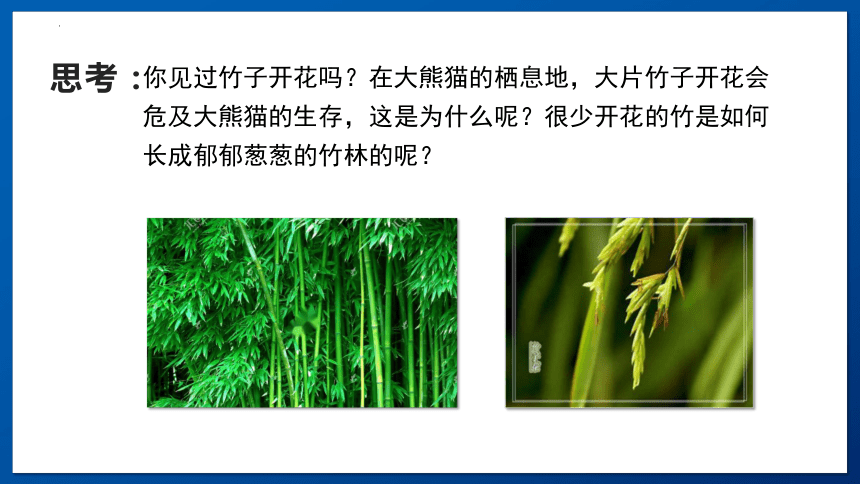 思考：你见过竹子开花吗？在大熊猫的栖息地，大片竹子开花会危及大熊猫的生存，这是为什么呢？很少开花的竹是如何长成郁郁葱葱的竹林的呢？